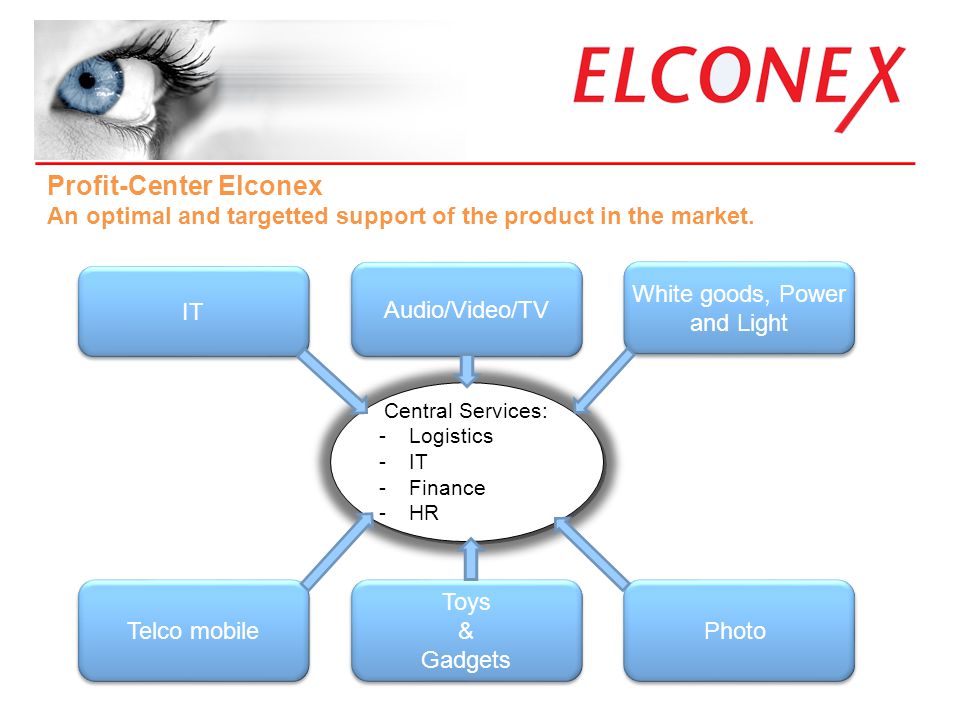 ELCONEX

Profit-Center Elconex
An optimal and targetted support of the product in the market.

IT

Audio/Video/TV

White goods, Power and Light

Central Services:
- Logistics
- IT
- Finance
- HR

Telco mobile

Toys & Gadgets

Photo